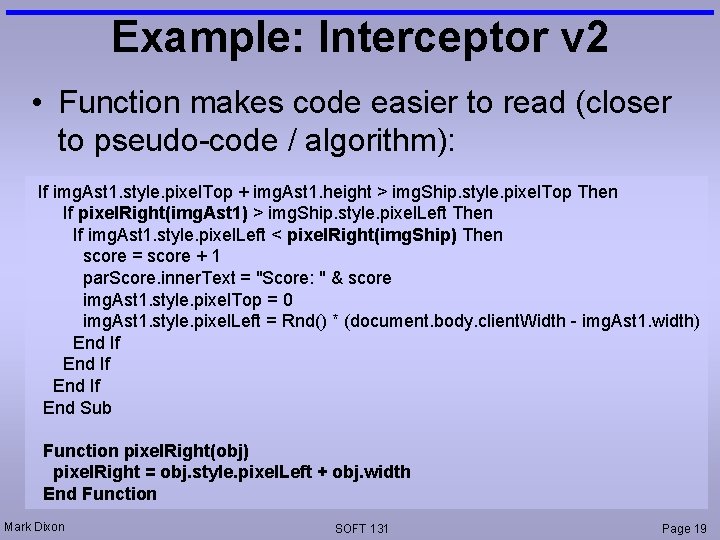 Example: Interceptor v2

• Function makes code easier to read (closer to pseudo-code / algorithm):

If imgAst1.style.pixelTop + imgAst1.height > imgShip.style.pixelTop Then
 If pixelRight(imgAst1) > imgShip.style.pixelLeft Then
 If imgAst1.style.pixelLeft < pixelRight(imgShip) Then
 score = score + 1
 parScore.innerText = "Score: " & score
 imgAst1.style.pixelTop = 0
 imgAst1.style.pixelLeft = Rnd() * (document.body.clientWidth - imgAst1.width)
 End If
 End If
 End If
End Sub

Function pixelRight(obj)
 pixelRight = obj.style.pixelLeft + obj.width
End Function

Mark Dixon SOFT 131 Page 19